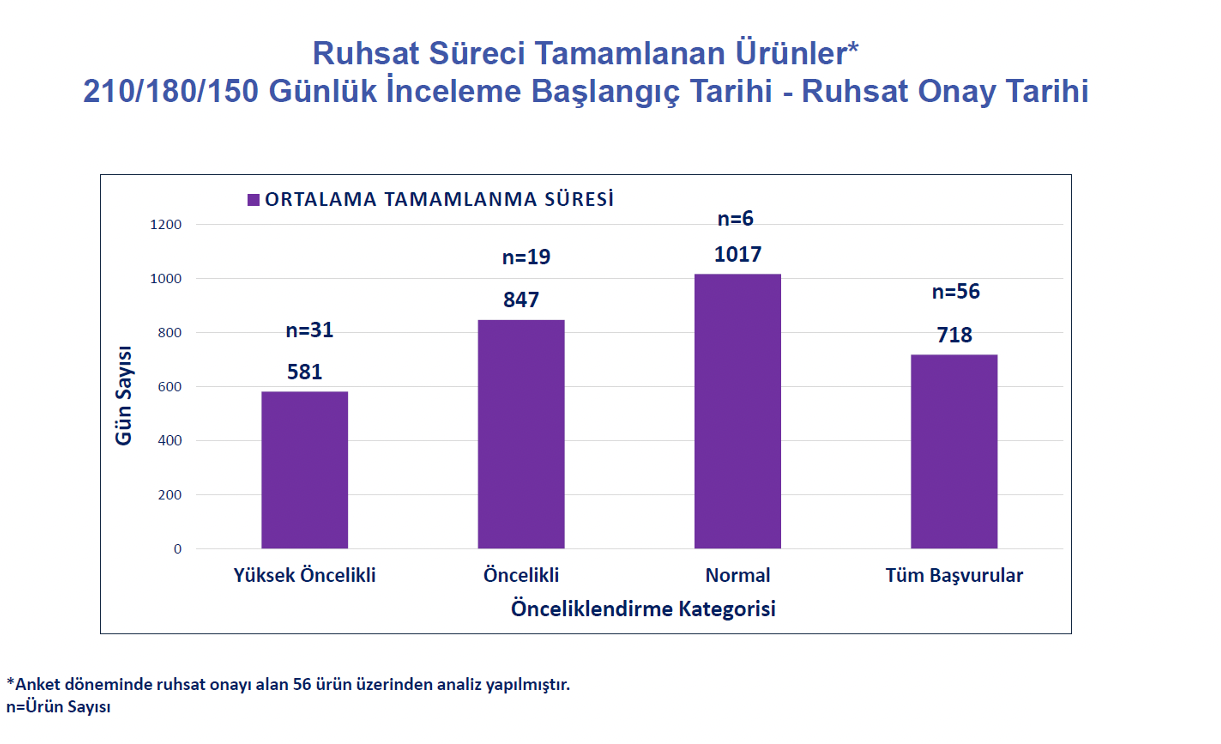 Ruhsat Süreci Tamamlanan Ürünler*
210/180/150 Günlük İnceleme Başlangıç Tarihi - Ruhsat Onay Tarihi

ORTALAMA TAMAMLANMA SÜRESİ

Gün Sayısı

1200
1000
800
600
400
200
0

n=31
581

n=19
847

n=6
1017

n=56
718

Yüksek Öncelikli
Öncelikli
Normal
Tüm Başvurular

Önceliklendirme Kategorisi

*Anket döneminde ruhsat onayı alan 56 ürün üzerinden analiz yapılmıştır.
n=Ürün Sayısı